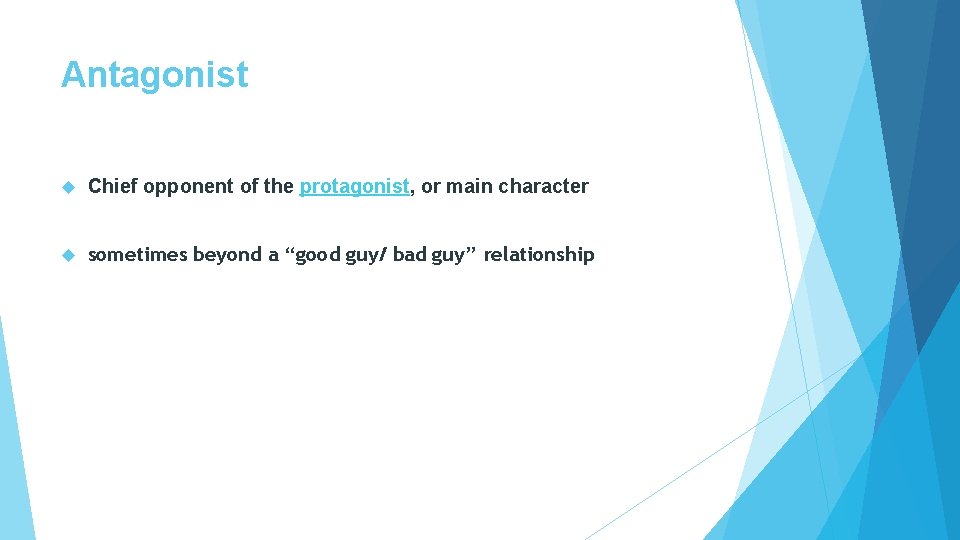 Antagonist

Chief opponent of the protagonist, or main character

sometimes beyond a “good guy/ bad guy” relationship